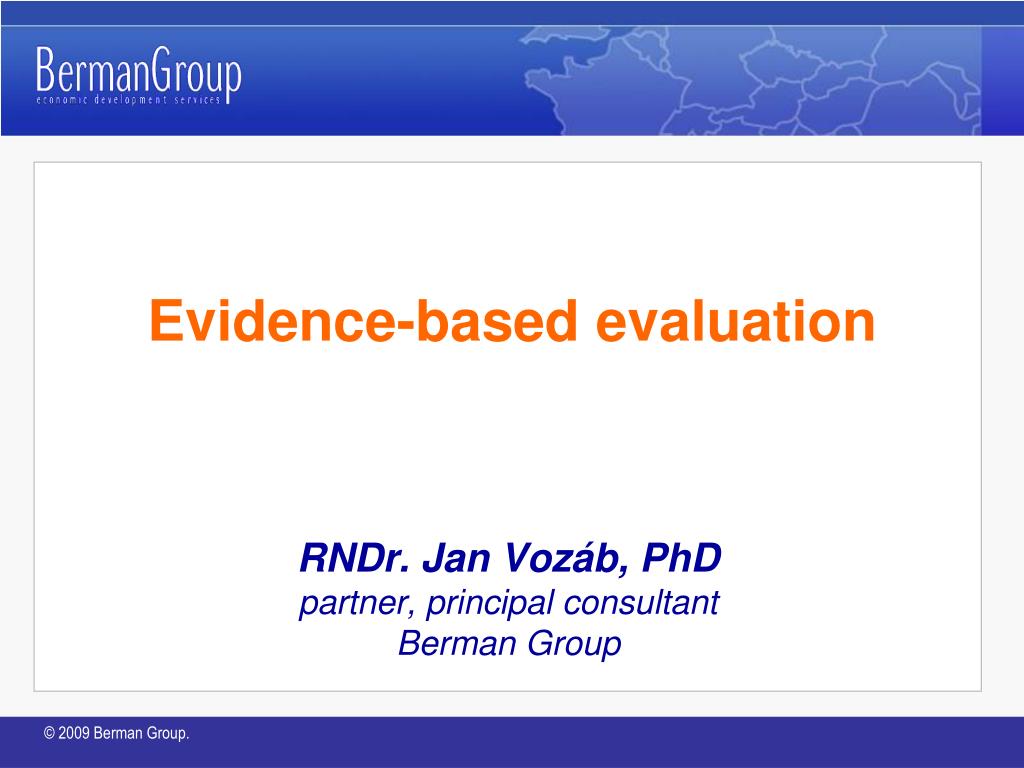 BermanGroup
economic development services

Evidence-based evaluation

RNDr. Jan Vozáb, PhD
partner, principal consultant
Berman Group

© 2009 Berman Group.